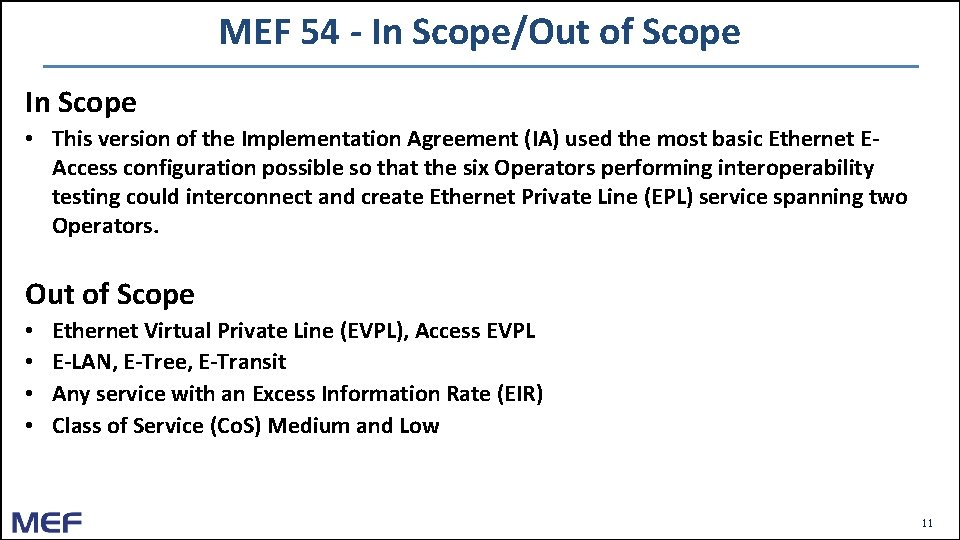 MEF 54 - In Scope/Out of Scope

In Scope

• This version of the Implementation Agreement (IA) used the most basic Ethernet E-Access configuration possible so that the six Operators performing interoperability testing could interconnect and create Ethernet Private Line (EPL) service spanning two Operators.

Out of Scope

• Ethernet Virtual Private Line (EVPL), Access EVPL
• E-LAN, E-Tree, E-Transit
• Any service with an Excess Information Rate (EIR)
• Class of Service (CoS) Medium and Low

MEF

11